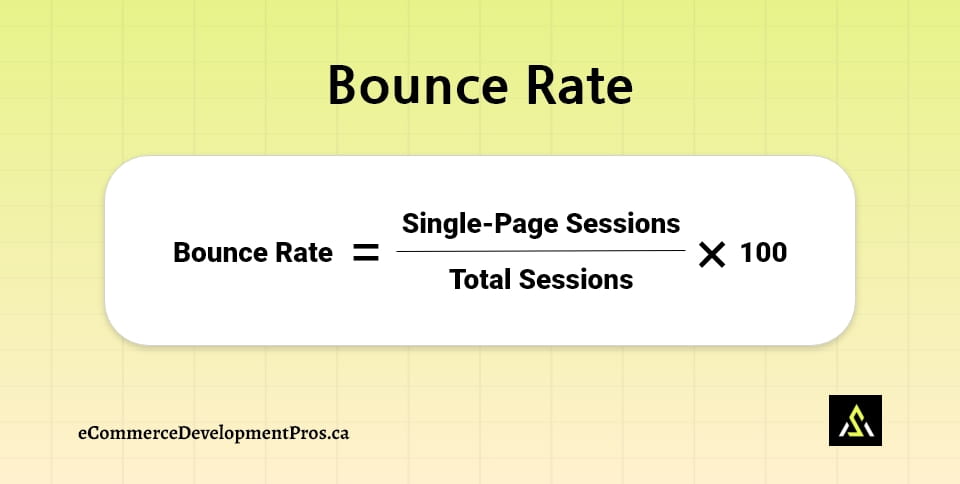 Bounce Rate

$\text{Bounce Rate} = \frac{\text{Single-Page Sessions}}{\text{Total Sessions}} \times 100$

eCommerceDevelopmentPros.ca